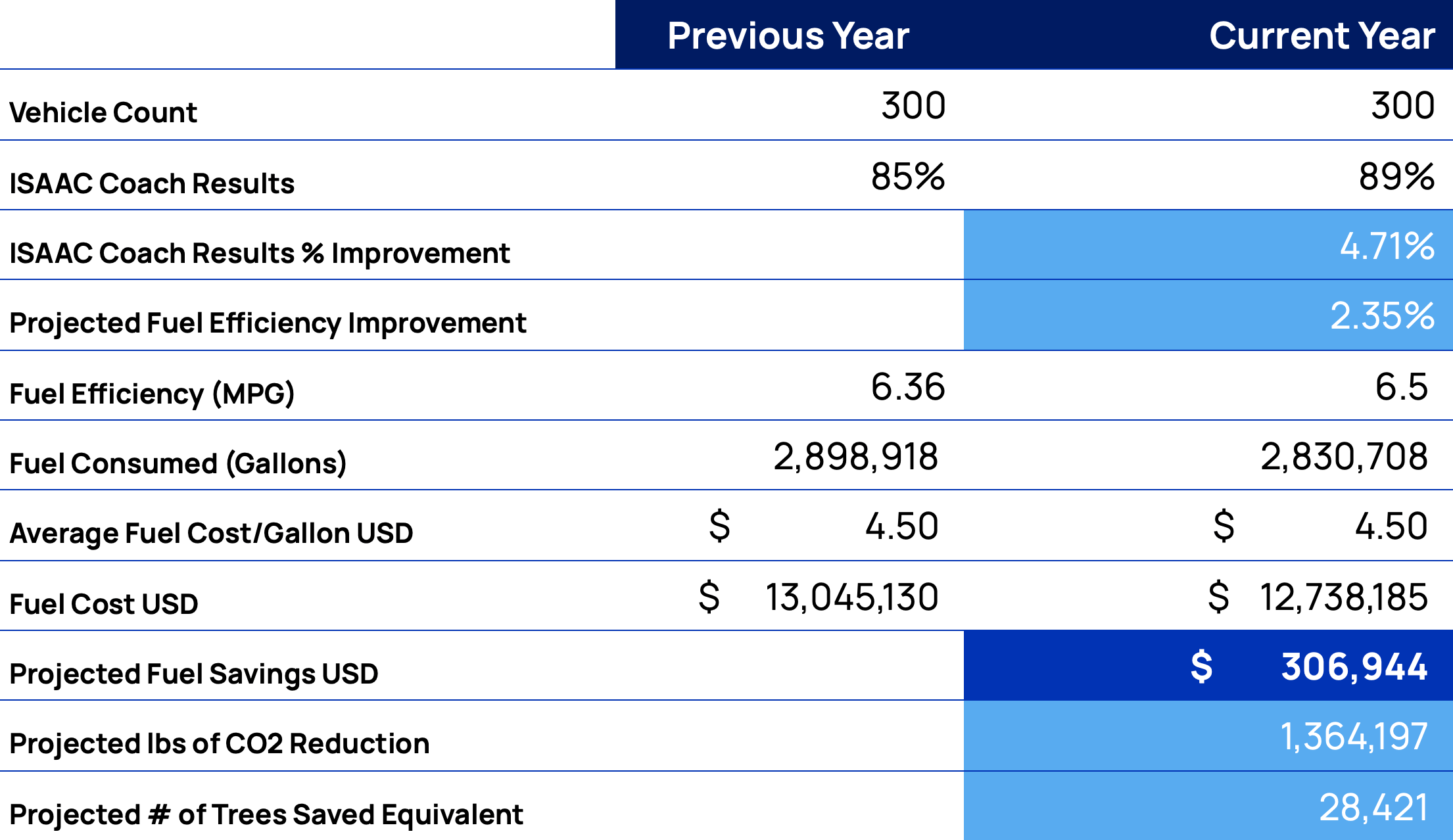 | | Previous Year | Current Year |
|---|---|---|
| Vehicle Count | 300 | 300 |
| ISAAC Coach Results | 85% | 89% |
| ISAAC Coach Results % Improvement | | 4.71% |
| Projected Fuel Efficiency Improvement | | 2.35% |
| Fuel Efficiency (MPG) | 6.36 | 6.5 |
| Fuel Consumed (Gallons) | 2,898,918 | 2,830,708 |
| Average Fuel Cost/Gallon USD | \$ 4.50 | \$ 4.50 |
| Fuel Cost USD | \$ 13,045,130 | \$ 12,738,185 |
| Projected Fuel Savings USD | | \$ 306,944 |
| Projected lbs of CO2 Reduction | | 1,364,197 |
| Projected # of Trees Saved Equivalent | | 28,421 |